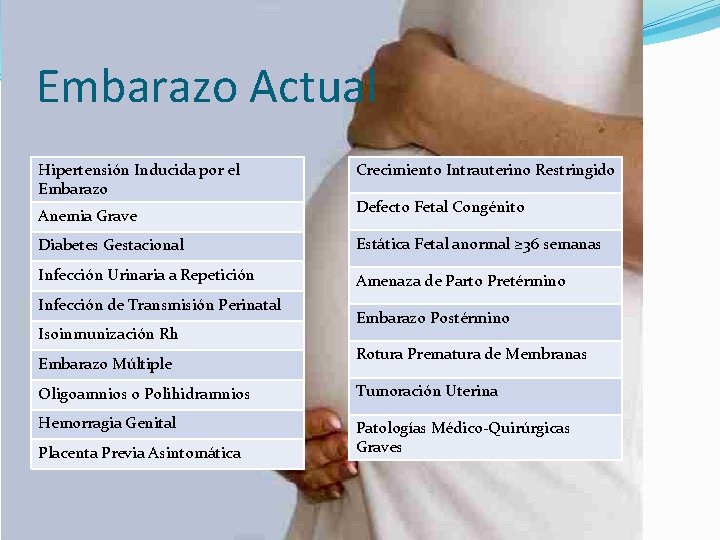 Embarazo Actual

| Hipertensión Inducida por el Embarazo |
|---|
| Anemia Grave |
| Diabetes Gestacional |
| Infección Urinaria a Repetición |
| Infección de Transmisión Perinatal |
| Isoinmunización Rh |
| Embarazo Múltiple |
| Oligoamnios o Polihidramnios |
| Hemorragia Genital |
| Placenta Previa Asintomática |

| Crecimiento Intrauterino Restringido |
|---|
| Defecto Fetal Congénito |
| Estática Fetal anormal ≥36 semanas |
| Amenaza de Parto Pretérmino |
| Embarazo Postérmino |
| Rotura Prematura de Membranas |
| Tumoración Uterina |
| Patologías Médico-Quirúrgicas Graves |